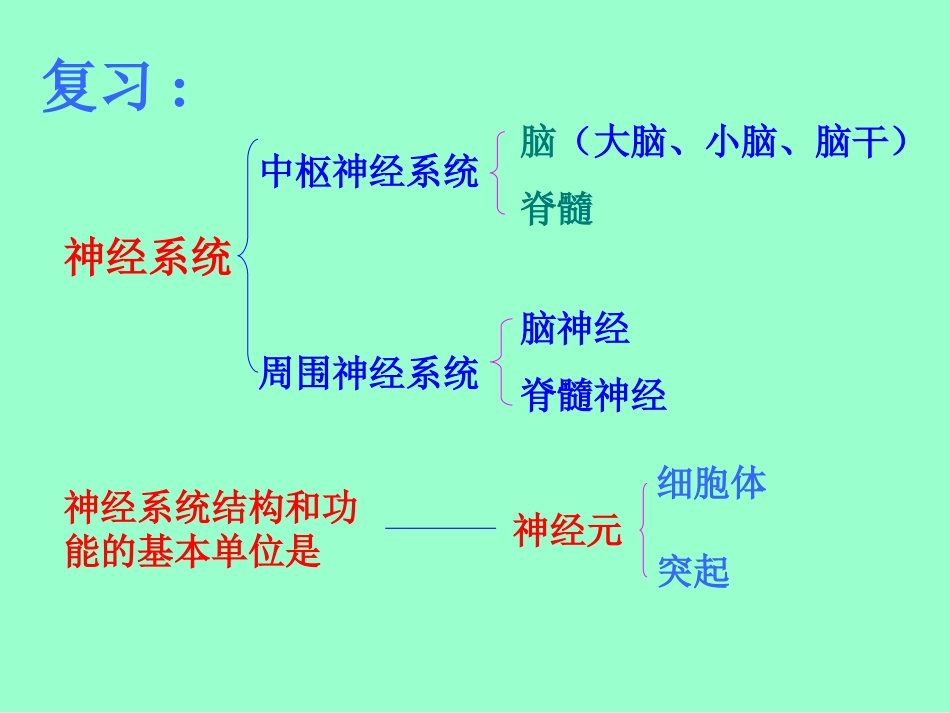 复习：

神经系统

中枢神经系统

脑（大脑、小脑、脑干）

脊髓

周围神经系统

脑神经

脊髓神经

神经系统结构和功能的基本单位是

神经元

细胞体

突起